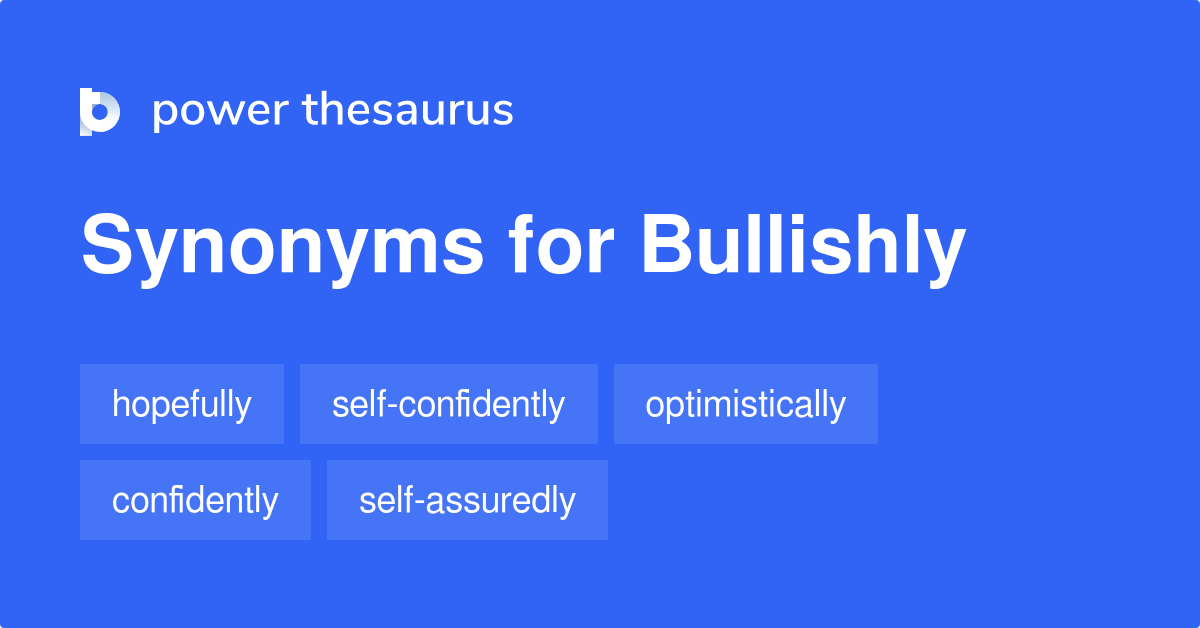 power thesaurus

Synonyms for Bullishly

hopefully
self-confidently
optimistically
confidently
self-assuredly